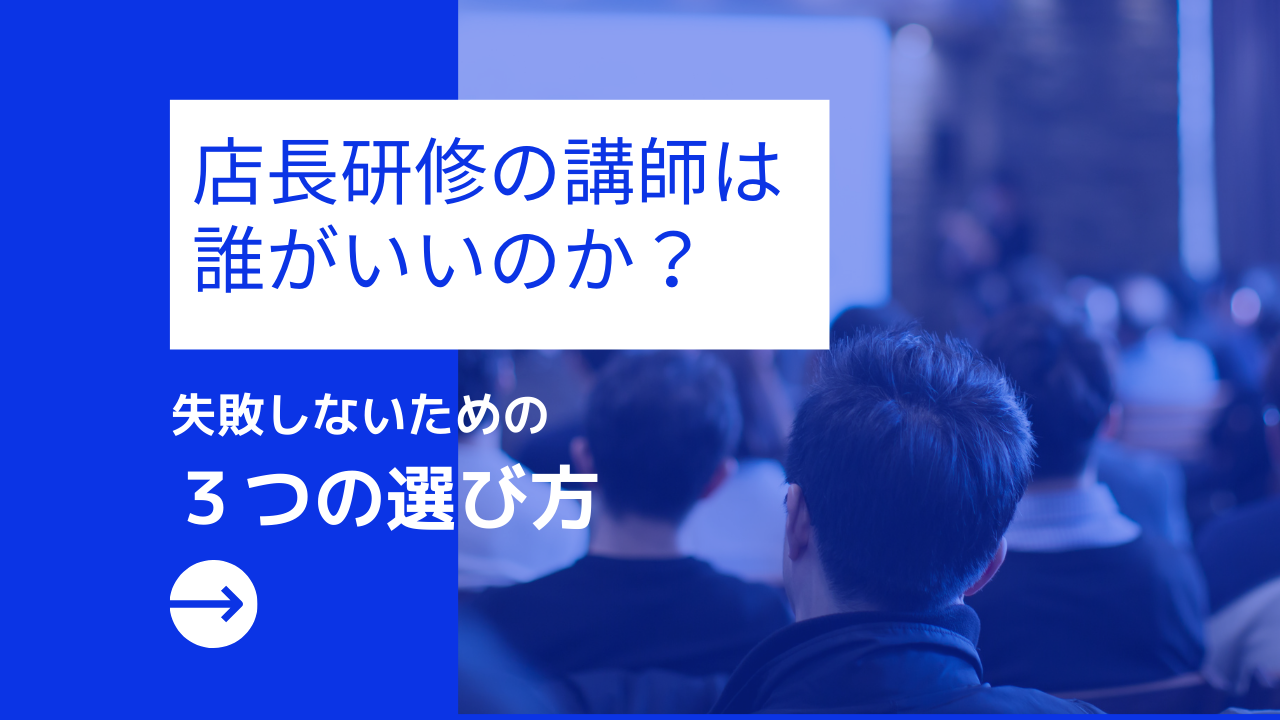 店長研修の講師は誰がいいのか？

失敗しないための
３つの選び方